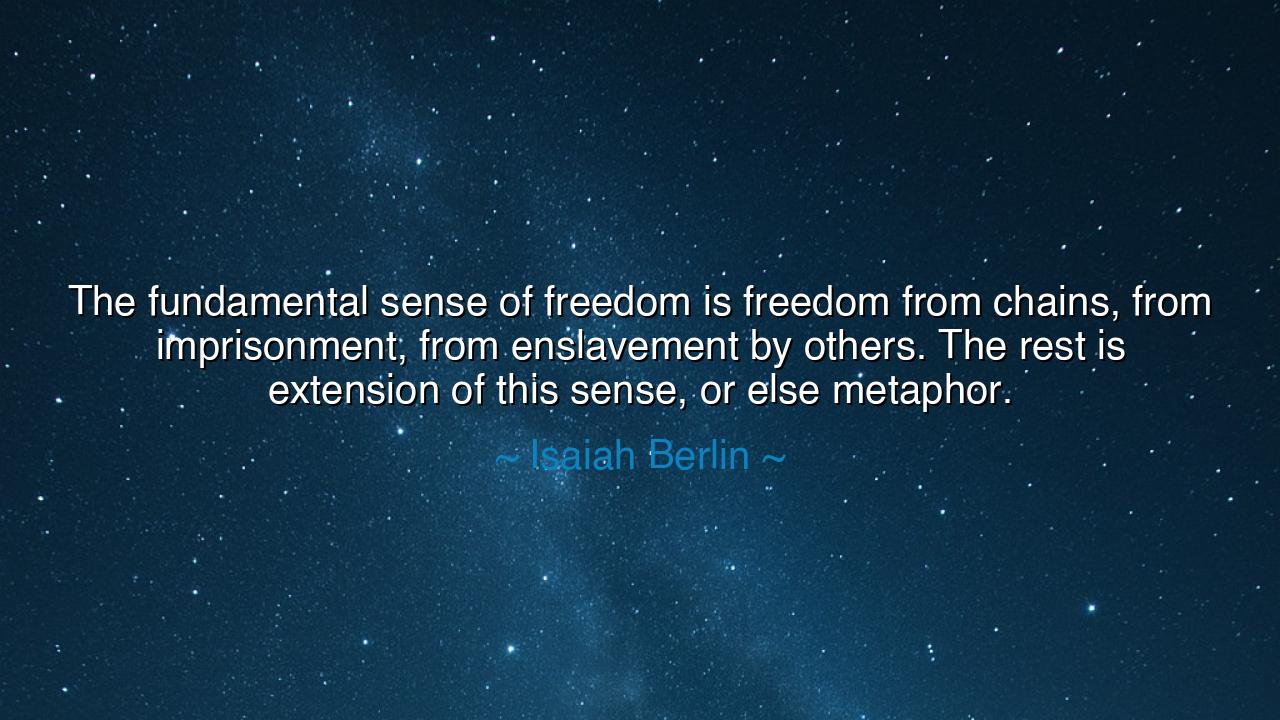 The fundamental sense of freedom is freedom from chains, from imprisonment, from enslavement by others. The rest is extension of this sense, or else metaphor.

~ Isaiah Berlin ~